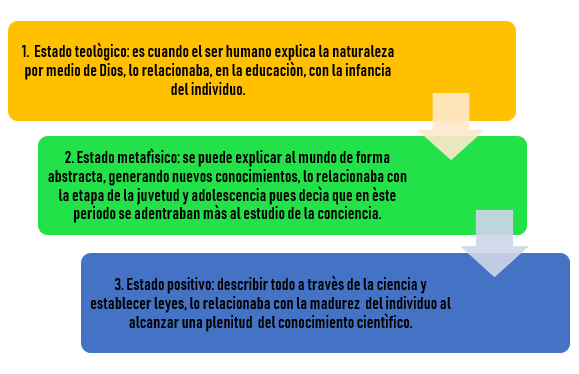 1. Estado teològico: es cuando el ser humano explica la naturaleza por medio de Dios, lo relacionaba, en la educaciòn, con la infancia del individuo.

2. Estado metafìsico: se puede explicar al mundo de forma abstracta, generando nuevos conocimientos, lo relacionaba con la etapa de la juvetud y adolescencia pues decìa que en èste periodo se adentraban màs al estudio de la conciencia.

3. Estado positivo: describir todo a travès de la ciencia y establecer leyes, lo relacionaba con la madurez del individuo al alcanzar una plenitud del conocimiento cientìfico.